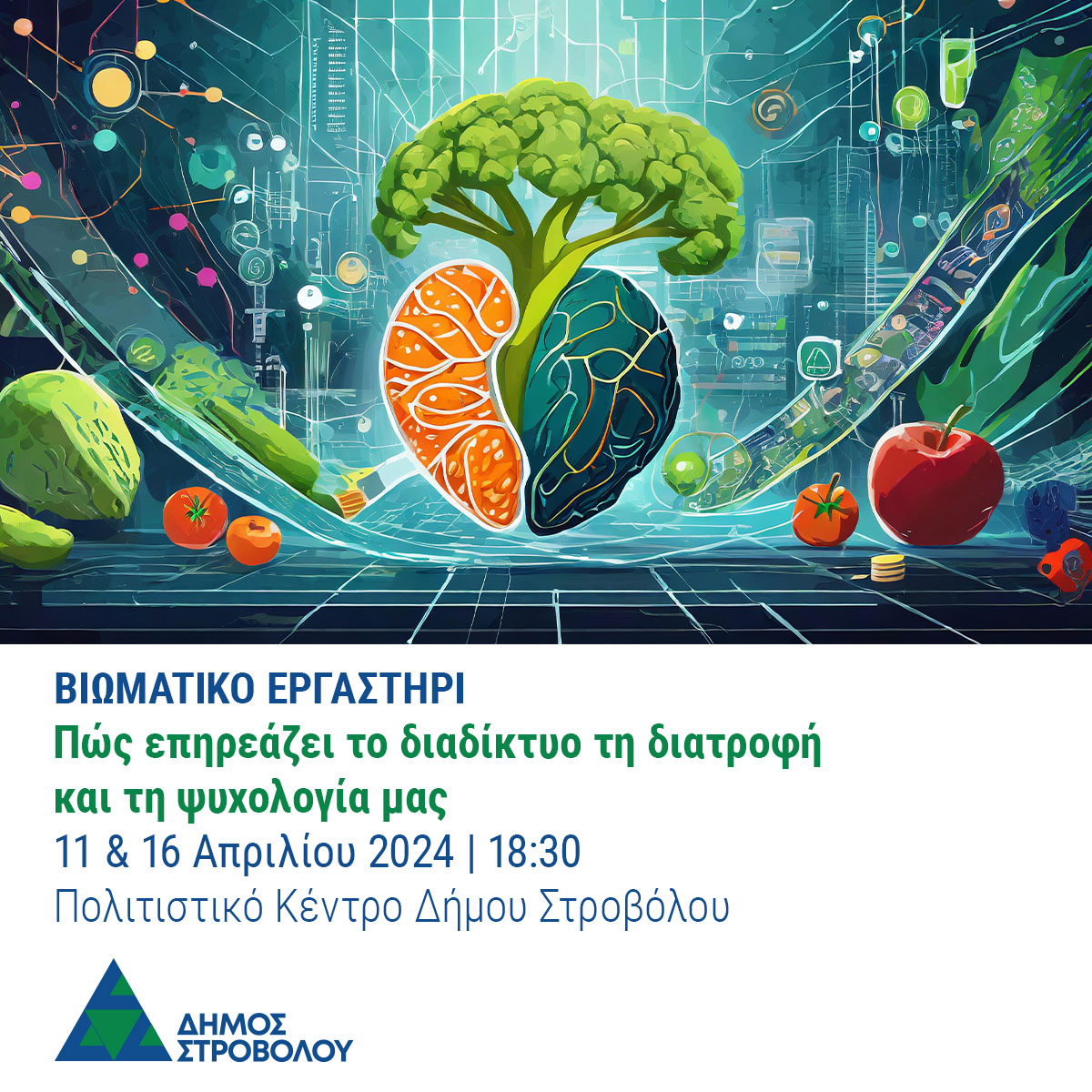 ΒΙΩΜΑΤΙΚΟ ΕΡΓΑΣΤΗΡΙ
Πώς επηρεάζει το διαδίκτυο τη διατροφή και τη ψυχολογία μας
11 & 16 Απριλίου 2024 | 18:30
Πολιτιστικό Κέντρο Δήμου Στροβόλου

ΔΗΜΟΣ ΣΤΡΟΒΟΛΟΥ